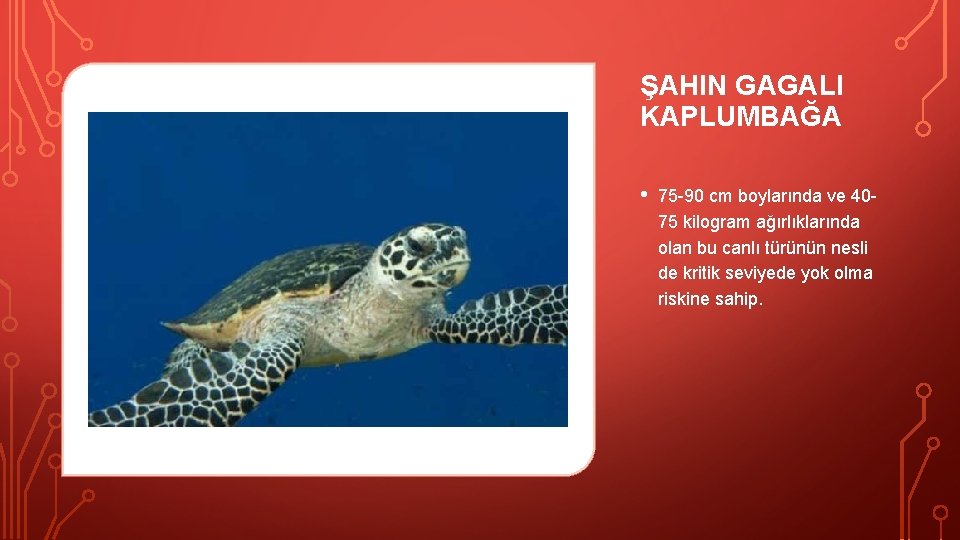 ŞAHIN GAGALI KAPLUMBAĞA

• 75-90 cm boylarında ve 40-75 kilogram ağırlıklarında olan bu canlı türünün nesli de kritik seviyede yok olma riskine sahip.